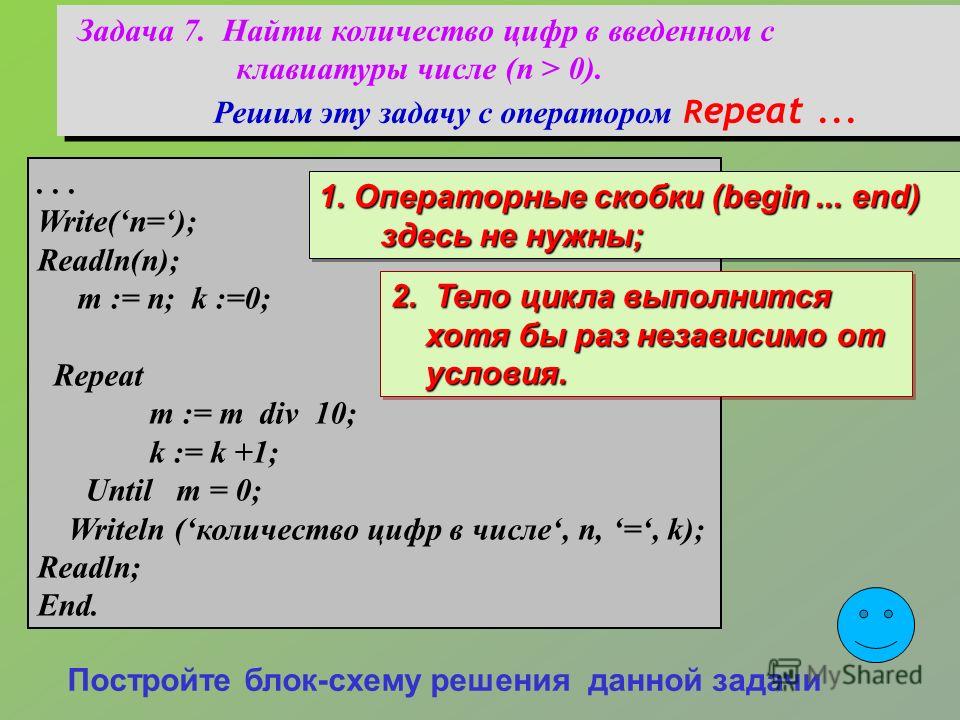 Задача 7. Найти количество цифр в введенном с клавиатуры числе (n > 0).

Решим эту задачу с оператором Repeat ...

. . .
Write(‘n=‘);
Readln(n);
m := n; k :=0;

Repeat
m := m div 10;
k := k +1;
Until m = 0;
Writeln (‘количество цифр в числе‘, n, ‘=‘, k);
Readln;
End.

1. Операторные скобки (begin ... end) здесь не нужны;

2. Тело цикла выполнится хотя бы раз независимо от условия.

Постройте блок-схему решения данной задачи

MyShared